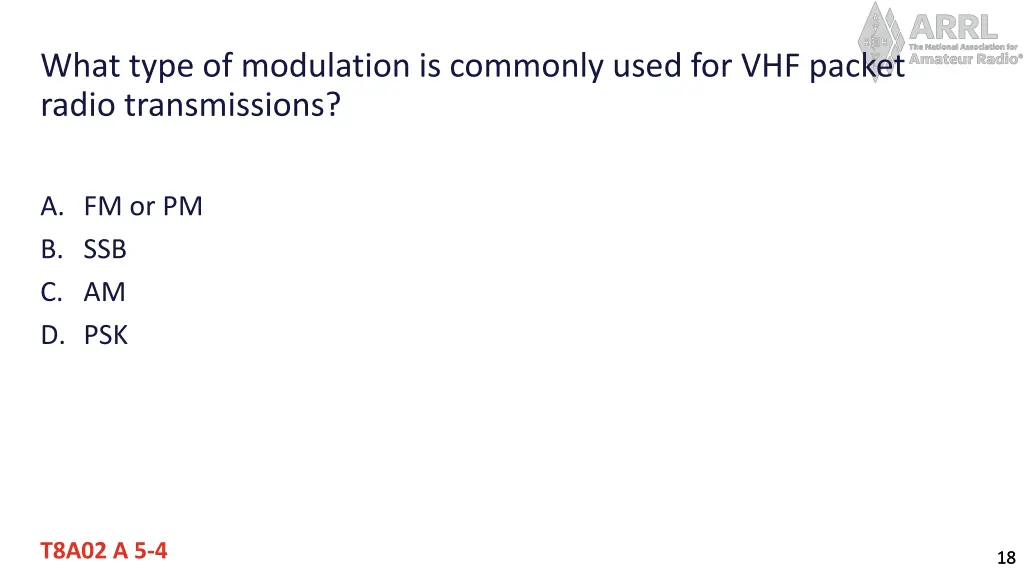 ARRL
The National Association for Amateur Radio®

What type of modulation is commonly used for VHF packet radio transmissions?

A. FM or PM
B. SSB
C. AM
D. PSK

T8A02 A 5-4

18